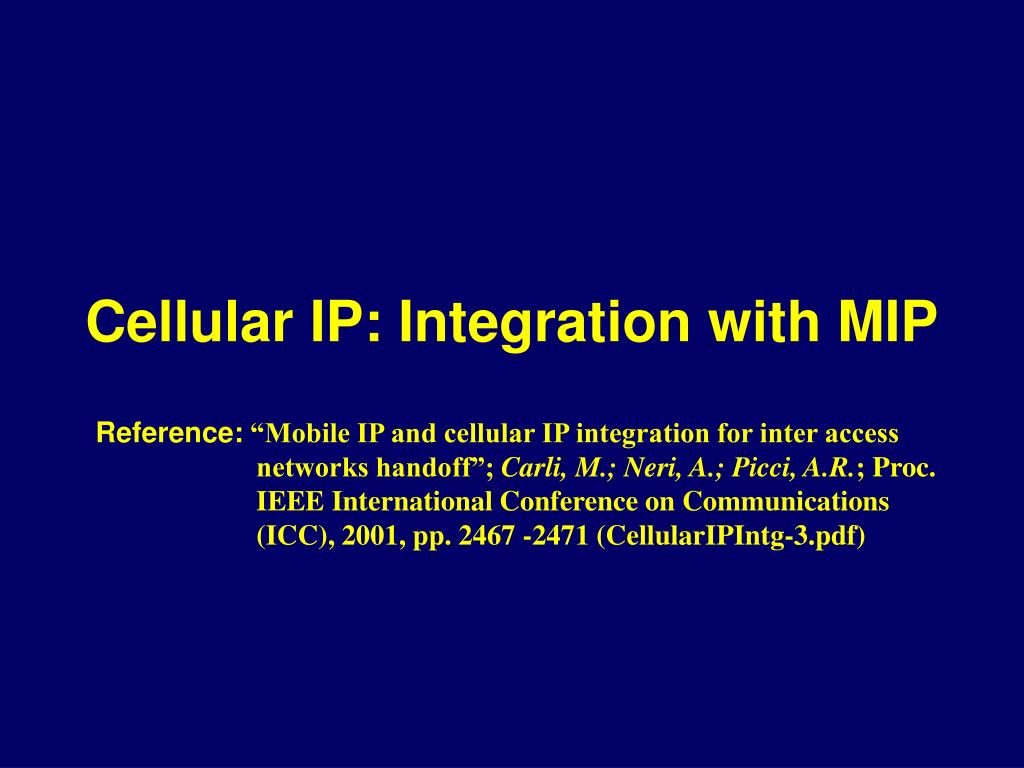 Cellular IP: Integration with MIP

Reference: “Mobile IP and cellular IP integration for inter access networks handoff”; Carli, M.; Neri, A.; Picci, A.R.; Proc. IEEE International Conference on Communications (ICC), 2001, pp. 2467 -2471 (CellularIPIntg-3.pdf)